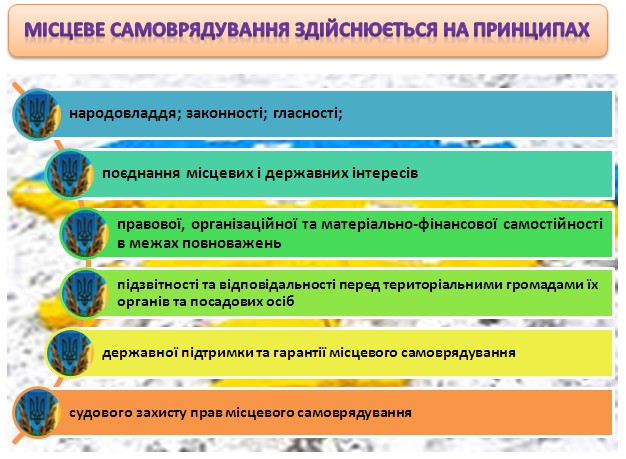 МІСЦЕВЕ САМОВРЯДУВАННЯ ЗДІЙСНЮЄТЬСЯ НА ПРИНЦИПАХ

народовладдя; законності; гласності;

поєднання місцевих і державних інтересів

правової, організаційної та матеріально-фінансової самостійності в межах повноважень

підзвітності та відповідальності перед територіальними громадами їх органів та посадових осіб

державної підтримки та гарантії місцевого самоврядування

судового захисту прав місцевого самоврядування